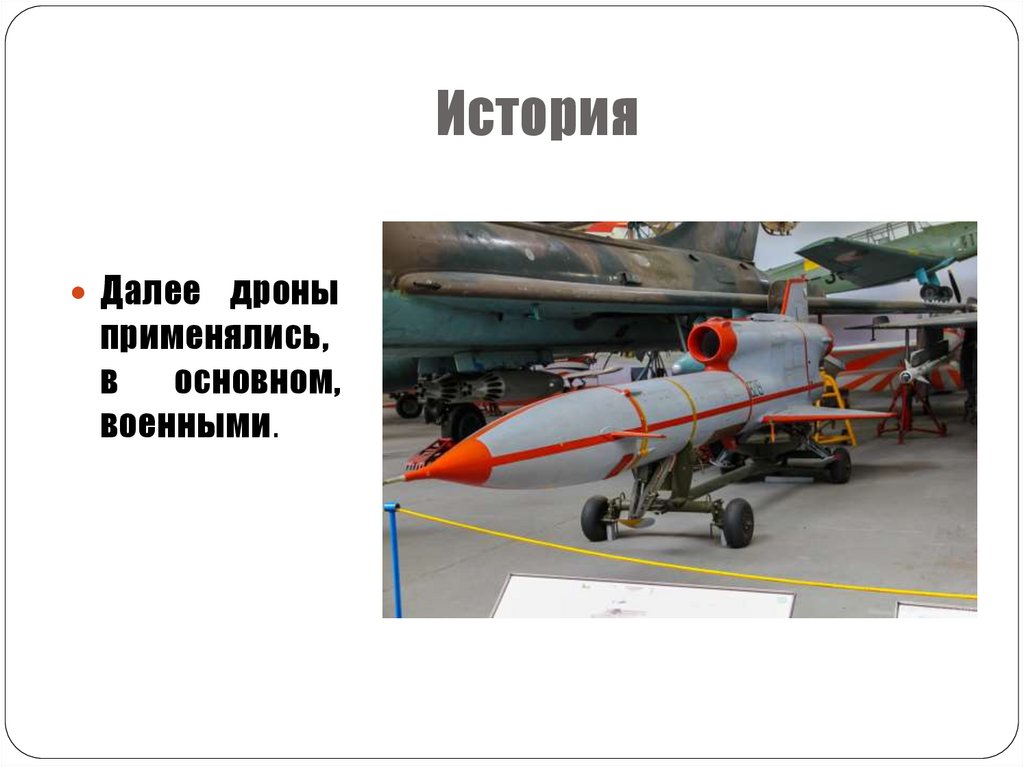 История

Далее дроны применялись, в основном, военными.